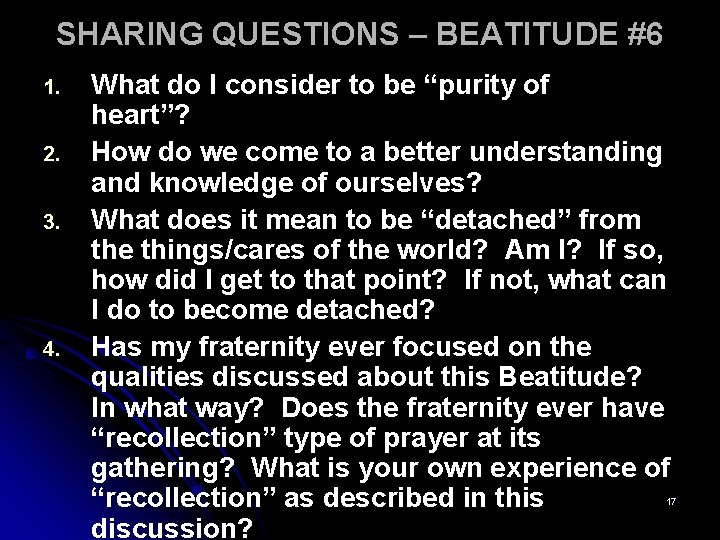 SHARING QUESTIONS – BEATITUDE #6

1. What do I consider to be "purity of heart"?

2. How do we come to a better understanding and knowledge of ourselves?

3. What does it mean to be "detached" from the things/cares of the world? Am I? If so, how did I get to that point? If not, what can I do to become detached?

4. Has my fraternity ever focused on the qualities discussed about this Beatitude? In what way? Does the fraternity ever have "recollection" type of prayer at its gathering? What is your own experience of "recollection" as described in this discussion?

17